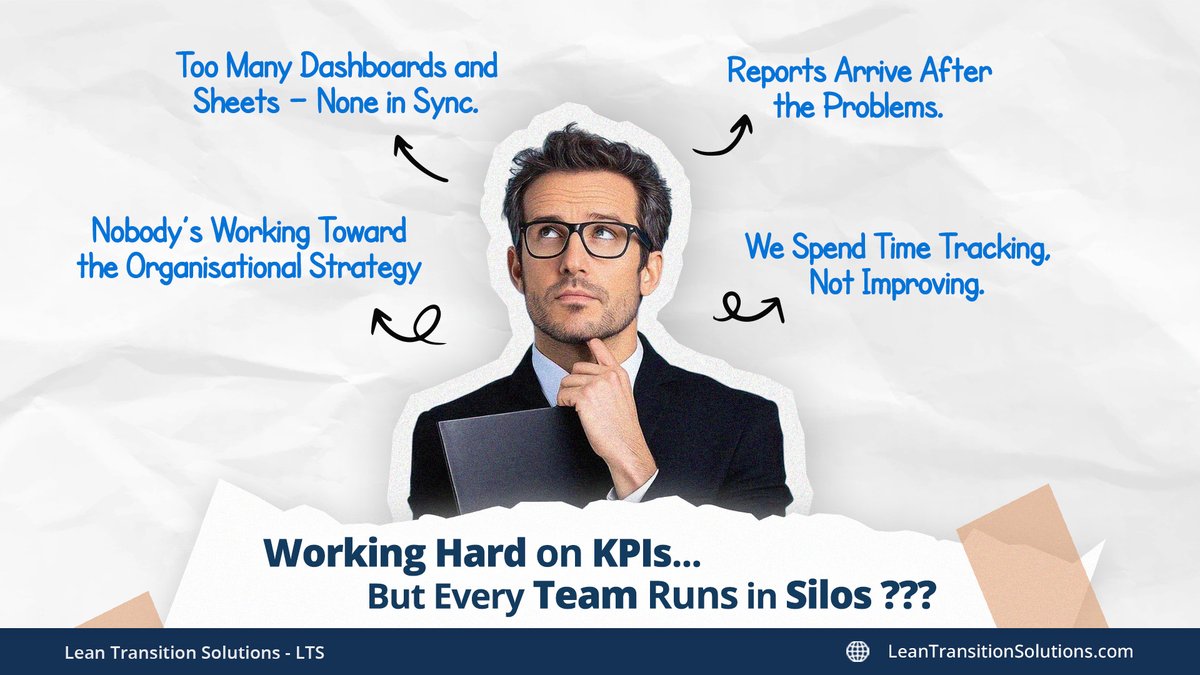 Too Many Dashboards and Sheets – None in Sync.

Reports Arrive After the Problems.

Nobody's Working Toward the Organisational Strategy

We Spend Time Tracking, Not Improving.

Working Hard on KPIs...
But Every Team Runs in Silos ???

Lean Transition Solutions - LTS

LeanTransitionSolutions.com